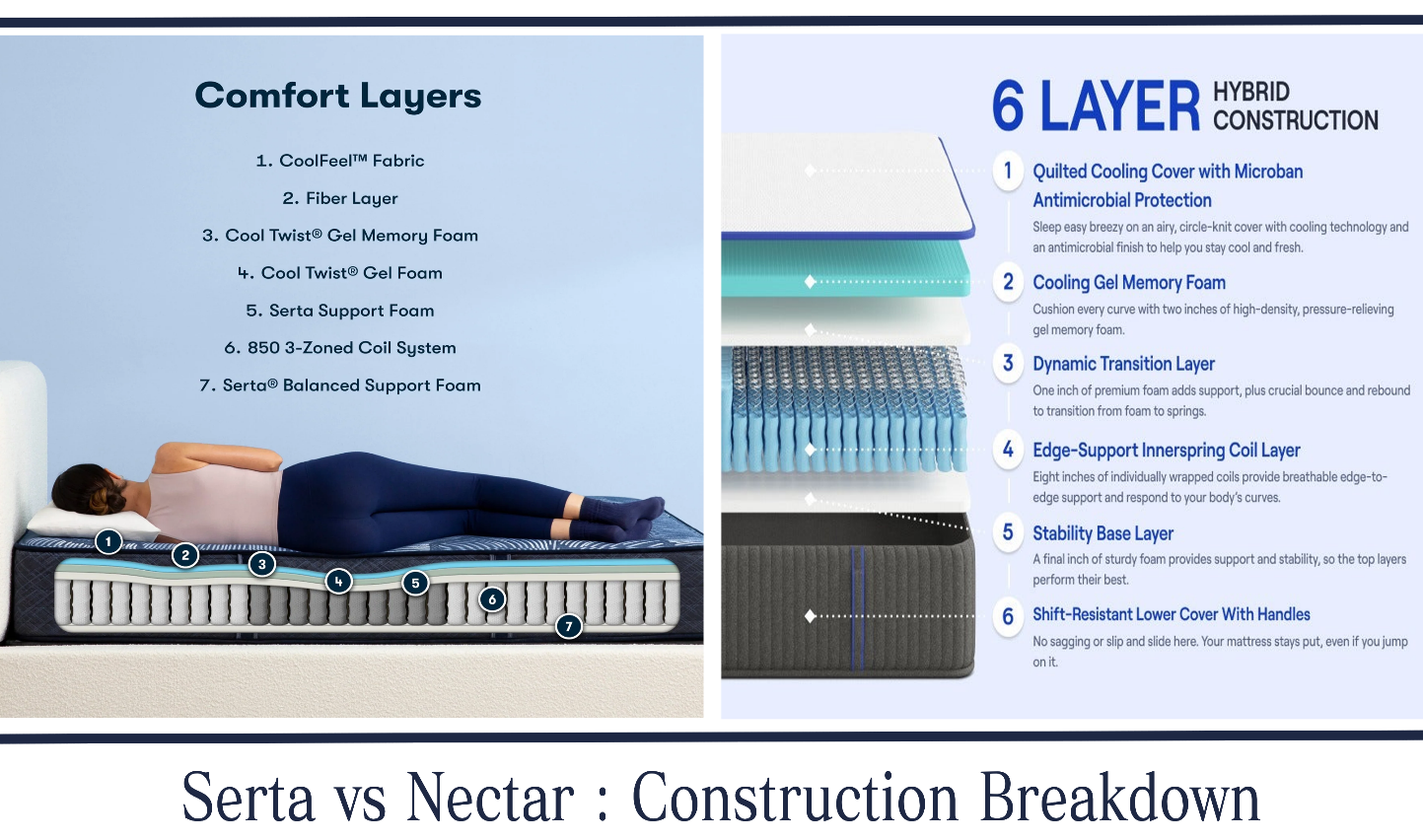 Comfort Layers

1. CoolFeel™ Fabric

2. Fiber Layer

3. Cool Twist® Gel Memory Foam

4. Cool Twist® Gel Foam

5. Serta Support Foam

6. 850 3-Zoned Coil System

7. Serta® Balanced Support Foam

1 2 3 4 5 6 7

6 LAYER HYBRID CONSTRUCTION

1 Quilted Cooling Cover with Microban Antimicrobial Protection
Sleep easy breezy on an airy, circle-knit cover with cooling technology and an antimicrobial finish to help you stay cool and fresh.

2 Cooling Gel Memory Foam
Cushion every curve with two inches of high-density, pressure-relieving gel memory foam.

3 Dynamic Transition Layer
One inch of premium foam adds support, plus crucial bounce and rebound to transition from foam to springs.

4 Edge-Support Innerspring Coil Layer
Eight inches of individually wrapped coils provide breathable edge-to-edge support and respond to your body's curves.

5 Stability Base Layer
A final inch of sturdy foam provides support and stability, so the top layers perform their best.

6 Shift-Resistant Lower Cover With Handles
No sagging or slip and slide here. Your mattress stays put, even if you jump on it.

Serta vs Nectar : Construction Breakdown